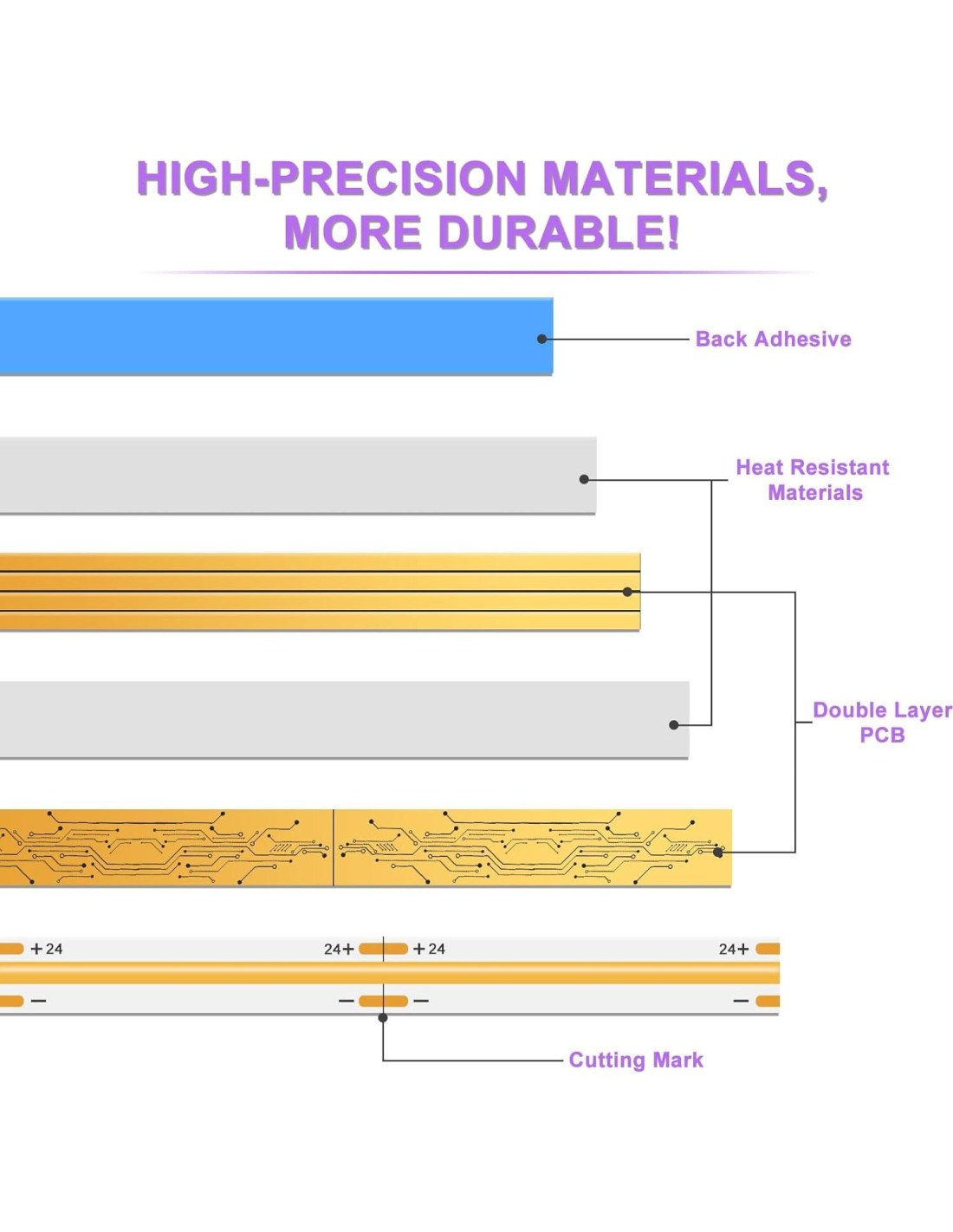 HIGH-PRECISION MATERIALS, MORE DURABLE!

Back Adhesive

Heat Resistant Materials

Double Layer PCB

+24

24+

+24

24+

−

−

−

−

Cutting Mark